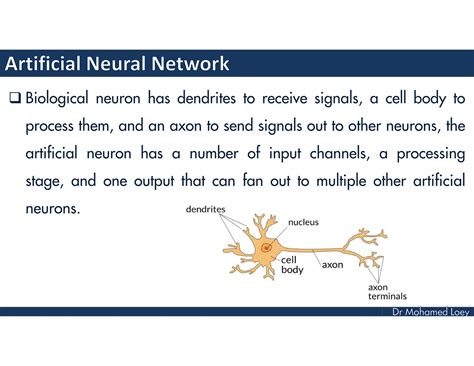 Artificial Neural Network

❑ Biological neuron has dendrites to receive signals, a cell body to process them, and an axon to send signals out to other neurons, the artificial neuron has a number of input channels, a processing stage, and one output that can fan out to multiple other artificial neurons.

dendrites
nucleus
cell body
axon
axon terminals

Dr Mohamed Loey